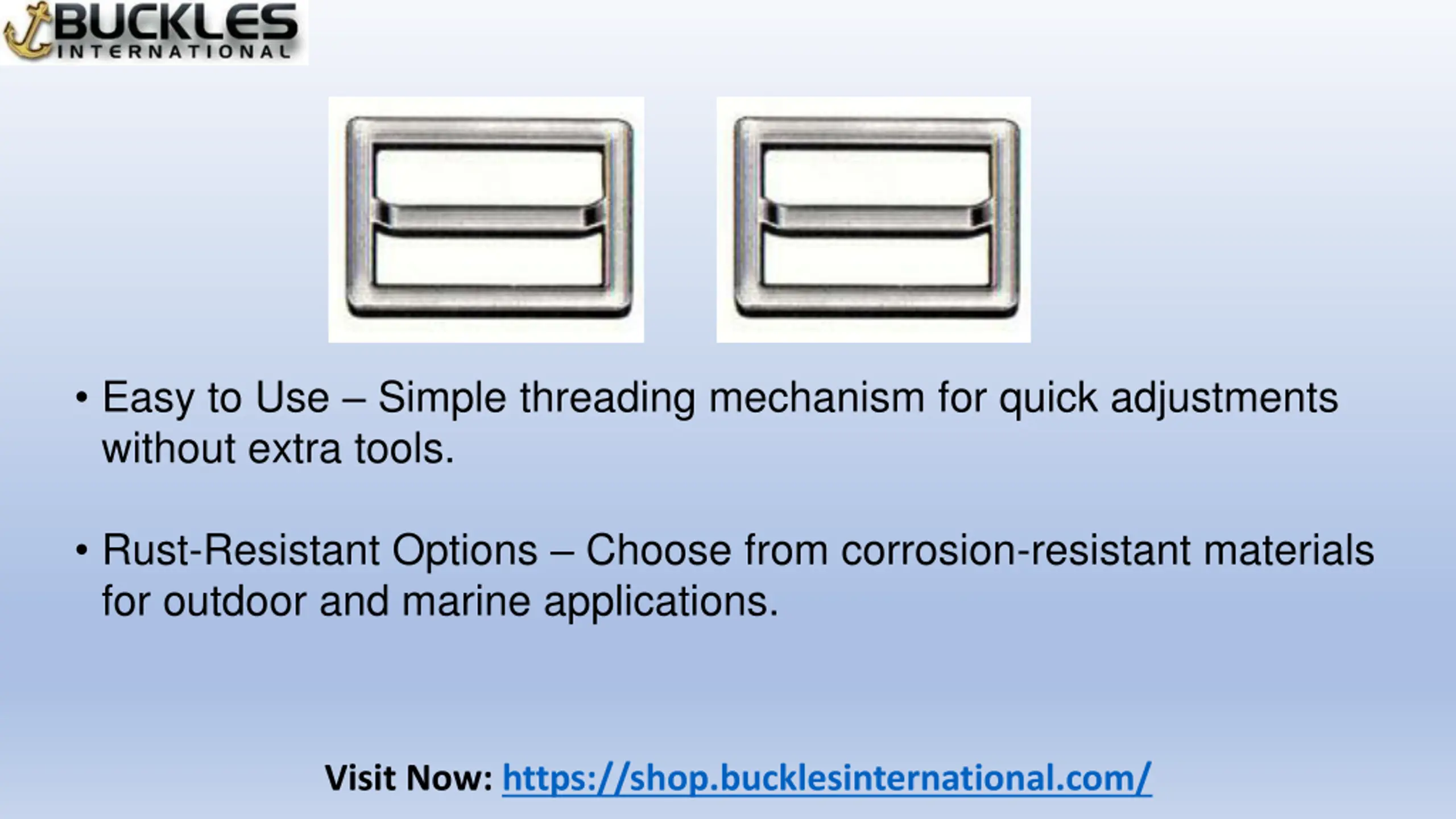 BUCKLES
INTERNATIONAL

• Easy to Use – Simple threading mechanism for quick adjustments without extra tools.

• Rust-Resistant Options – Choose from corrosion-resistant materials for outdoor and marine applications.

Visit Now: https://shop.bucklesinternational.com/